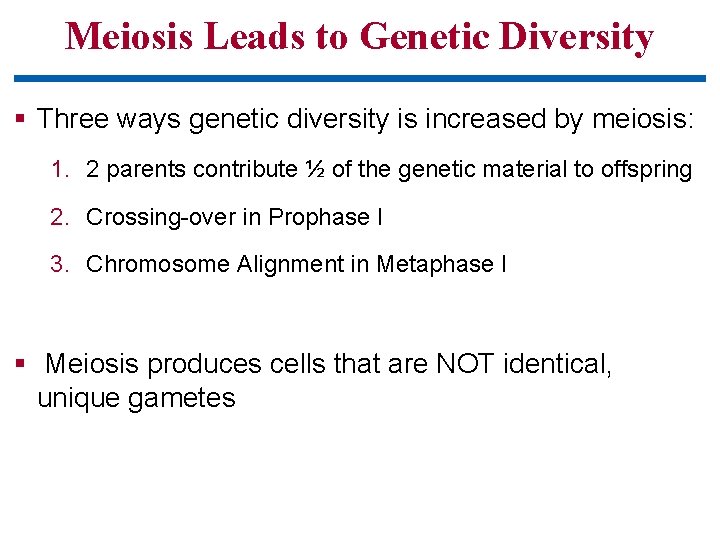 Meiosis Leads to Genetic Diversity

▪ Three ways genetic diversity is increased by meiosis:

1. 2 parents contribute ½ of the genetic material to offspring
2. Crossing-over in Prophase I
3. Chromosome Alignment in Metaphase I

▪ Meiosis produces cells that are NOT identical, unique gametes